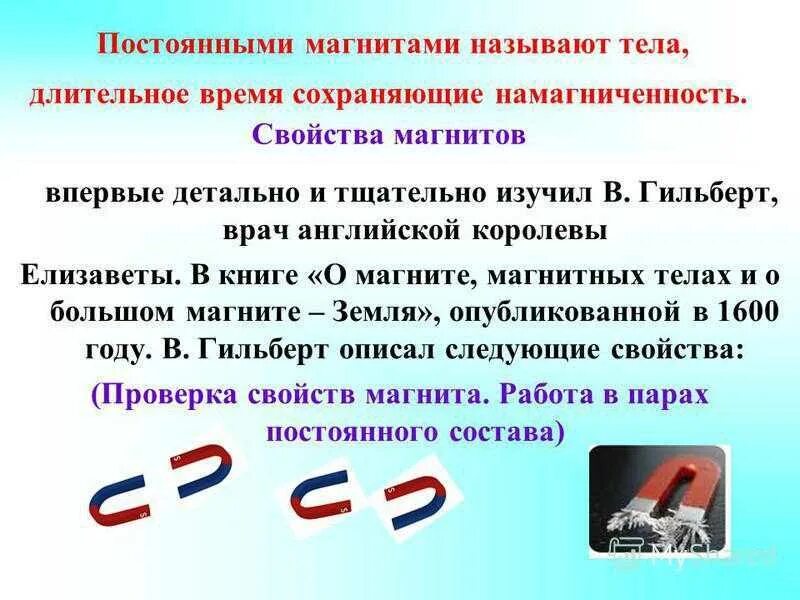 Постоянными магнитами называют тела, длительное время сохраняющие намагниченность.

Свойства магнитов

впервые детально и тщательно изучил В. Гильберт, врач английской королевы Елизаветы. В книге «О магните, магнитных телах и о большом магните – Земля», опубликованной в 1600 году. В. Гильберт описал следующие свойства:

(Проверка свойств магнита. Работа в парах постоянного состава)

S

S

S

S

MyShared